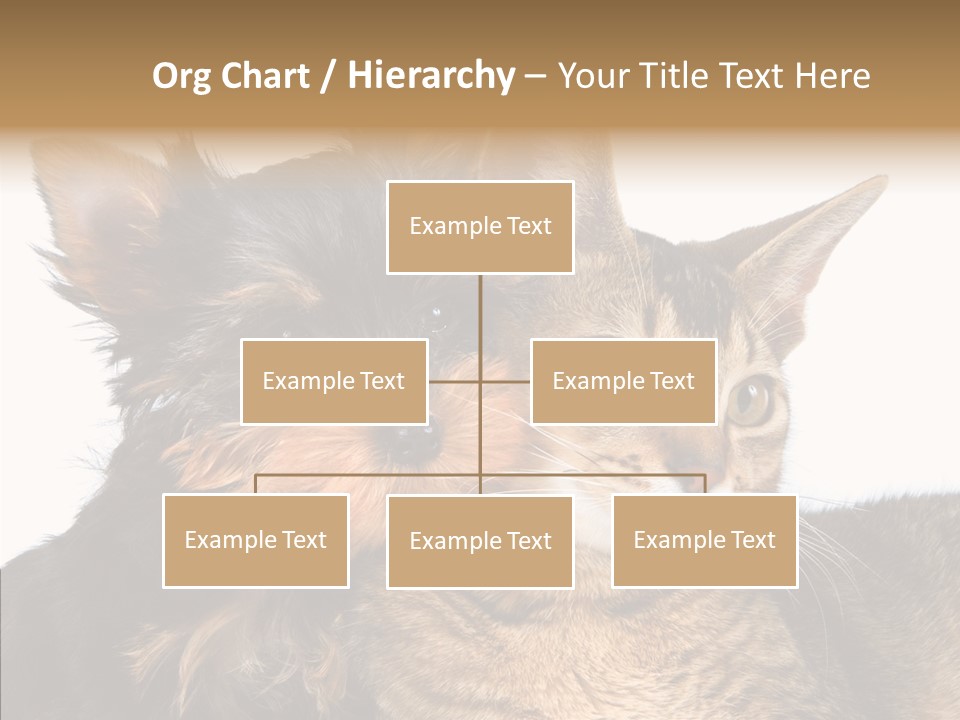 Org Chart / Hierarchy – Your Title Text Here

Example Text

Example Text

Example Text

Example Text

Example Text

Example Text